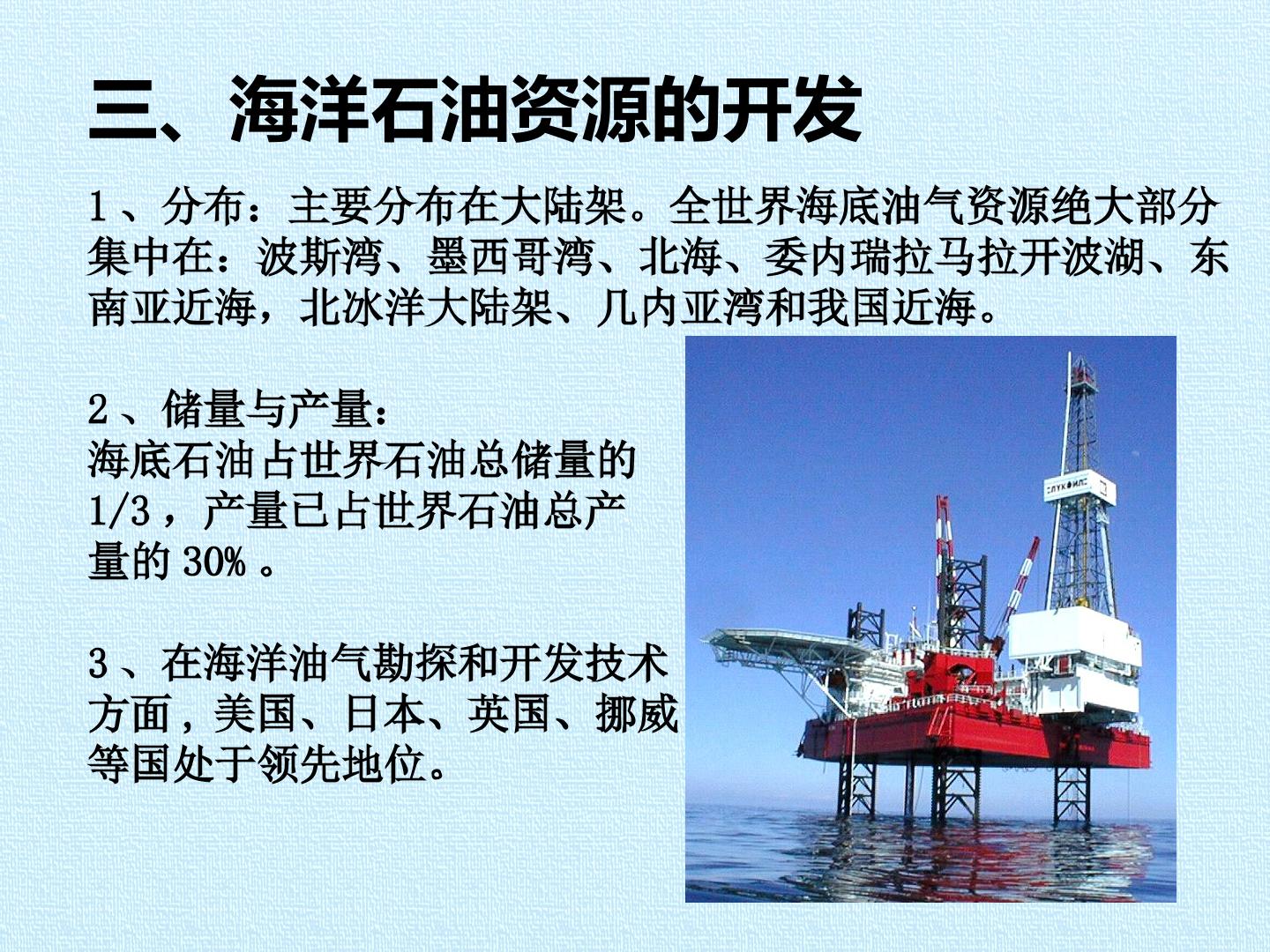 三、海洋石油资源的开发

1、分布：主要分布在大陆架。全世界海底油气资源绝大部分集中在：波斯湾、墨西哥湾、北海、委内瑞拉马拉开波湖、东南亚近海，北冰洋大陆架、几内亚湾和我国近海。

2、储量与产量：
海底石油占世界石油总储量的1/3，产量已占世界石油总产量的30%。

3、在海洋油气勘探和开发技术方面，美国、日本、英国、挪威等国处于领先地位。